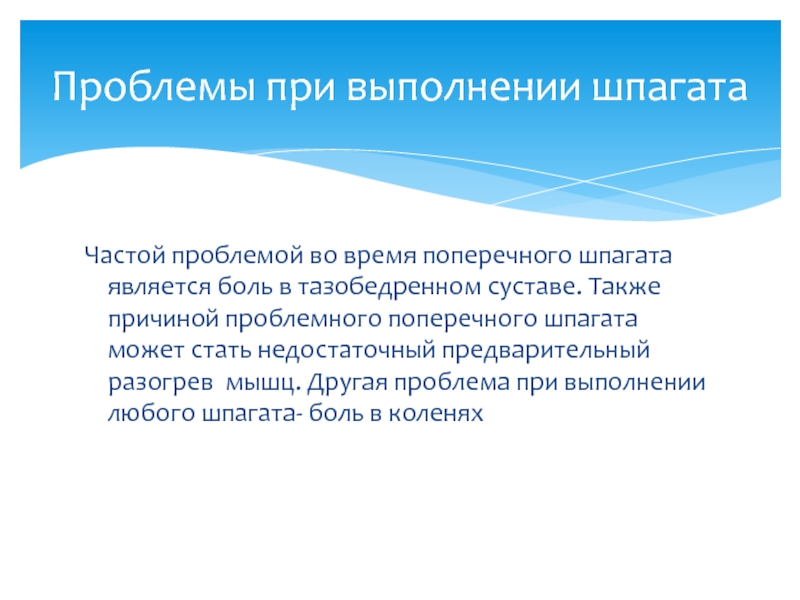 Проблемы при выполнении шпагата

Частой проблемой во время поперечного шпагата является боль в тазобедренном суставе. Также причиной проблемного поперечного шпагата может стать недостаточный предварительный разогрев  мышц. Другая проблема при выполнении любого шпагата- боль в коленях